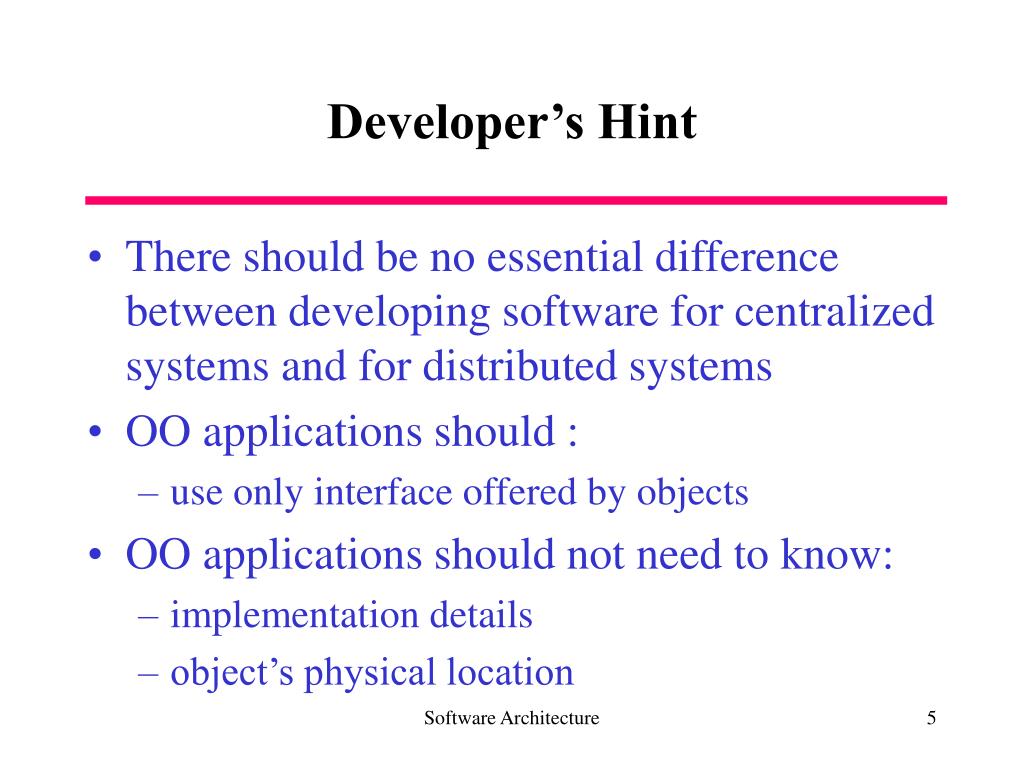 Developer’s Hint

• There should be no essential difference between developing software for centralized systems and for distributed systems
• OO applications should :
– use only interface offered by objects
• OO applications should not need to know:
– implementation details
– object’s physical location

Software Architecture

5